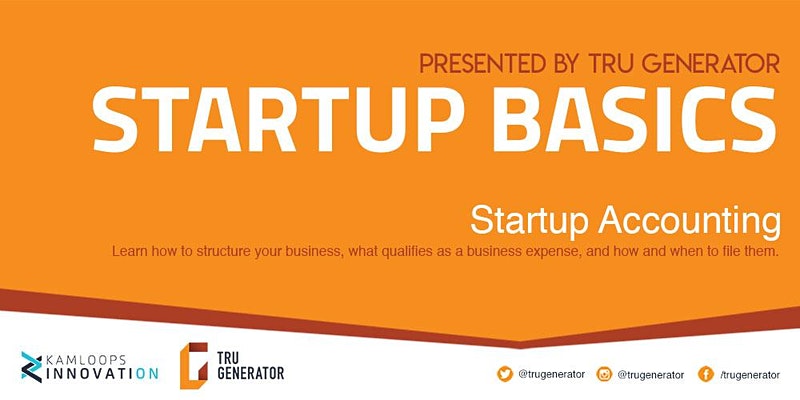 PRESENTED BY TRU GENERATOR
STARTUP BASICS

Startup Accounting
Learn how to structure your business, what qualifies as a business expense, and how and when to file them.

KAMLOOPS INNOVATION

TRU GENERATOR

@trugenerator @trugenerator /trugenerator